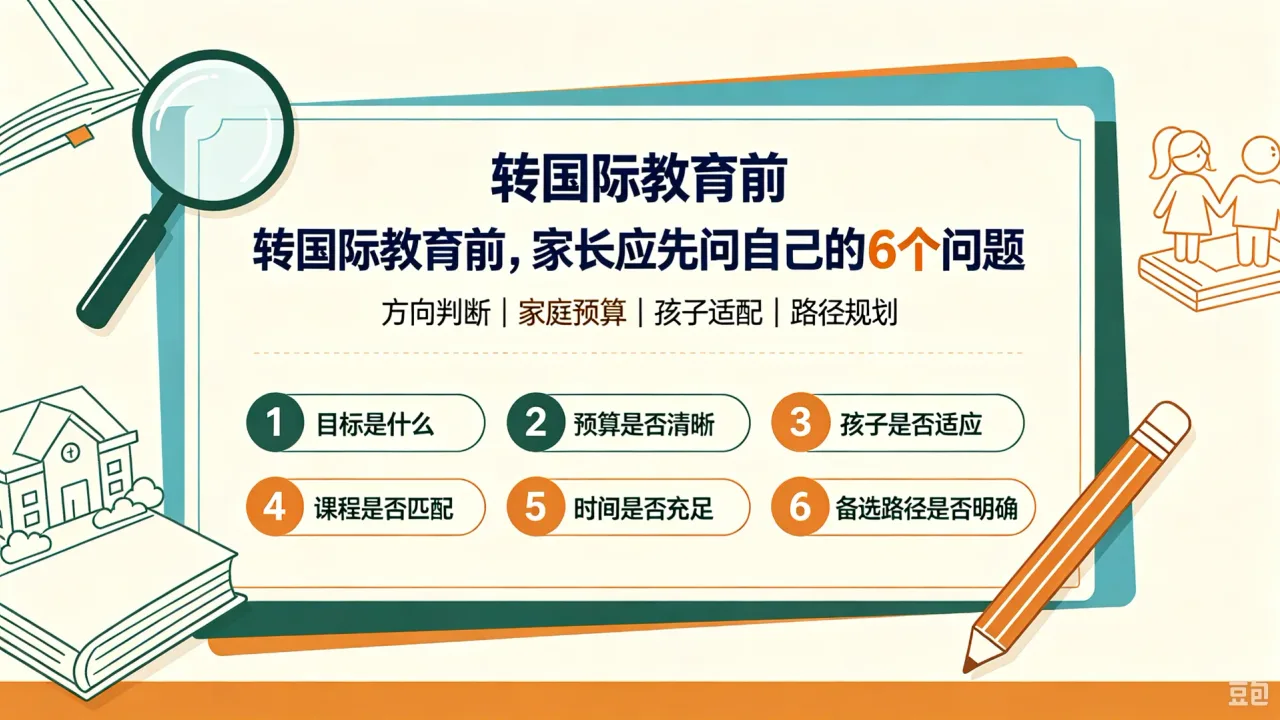 转国际教育前

转国际教育前，家长应先问自己的6个问题

方向判断 | 家庭预算 | 孩子适配 | 路径规划

1 目标是什么

2 预算是否清晰

3 孩子是否适应

4 课程是否匹配

5 时间是否充足

6 备选路径是否明确

豆包